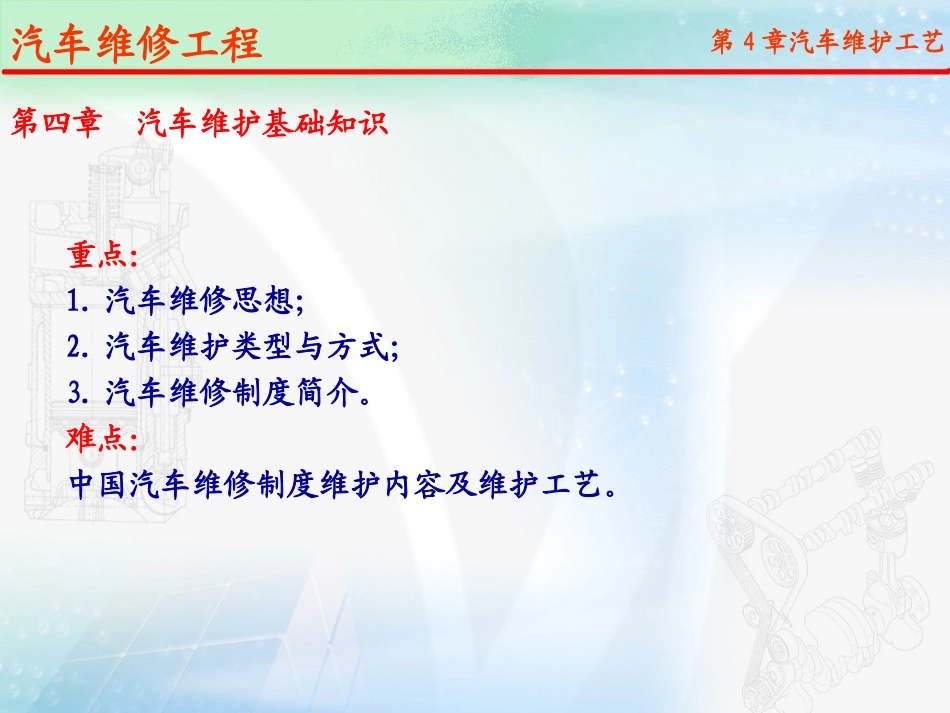 汽车维修工程

第 4 章汽车维护工艺

第四章　汽车维护基础知识

重点:
1. 汽车维修思想;
2. 汽车维护类型与方式;
3. 汽车维修制度简介。
难点:
中国汽车维修制度维护内容及维护工艺。